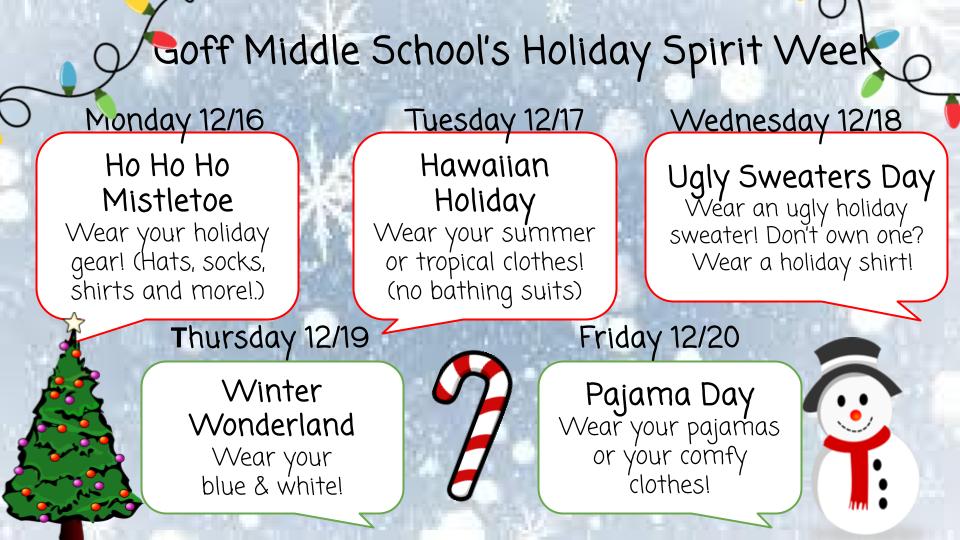 Goff Middle School's Holiday Spirit Week

Monday 12/16

Ho Ho Ho Mistletoe

Wear your holiday gear! (Hats, socks, shirts and more!.)

Tuesday 12/17

Hawaiian Holiday

Wear your summer or tropical clothes! (no bathing suits)

Wednesday 12/18

Ugly Sweaters Day

Wear an ugly holiday sweater! Don't own one? Wear a holiday shirt!

Thursday 12/19

Winter Wonderland

Wear your blue & white!

Friday 12/20

Pajama Day

Wear your pajamas or your comfy clothes!